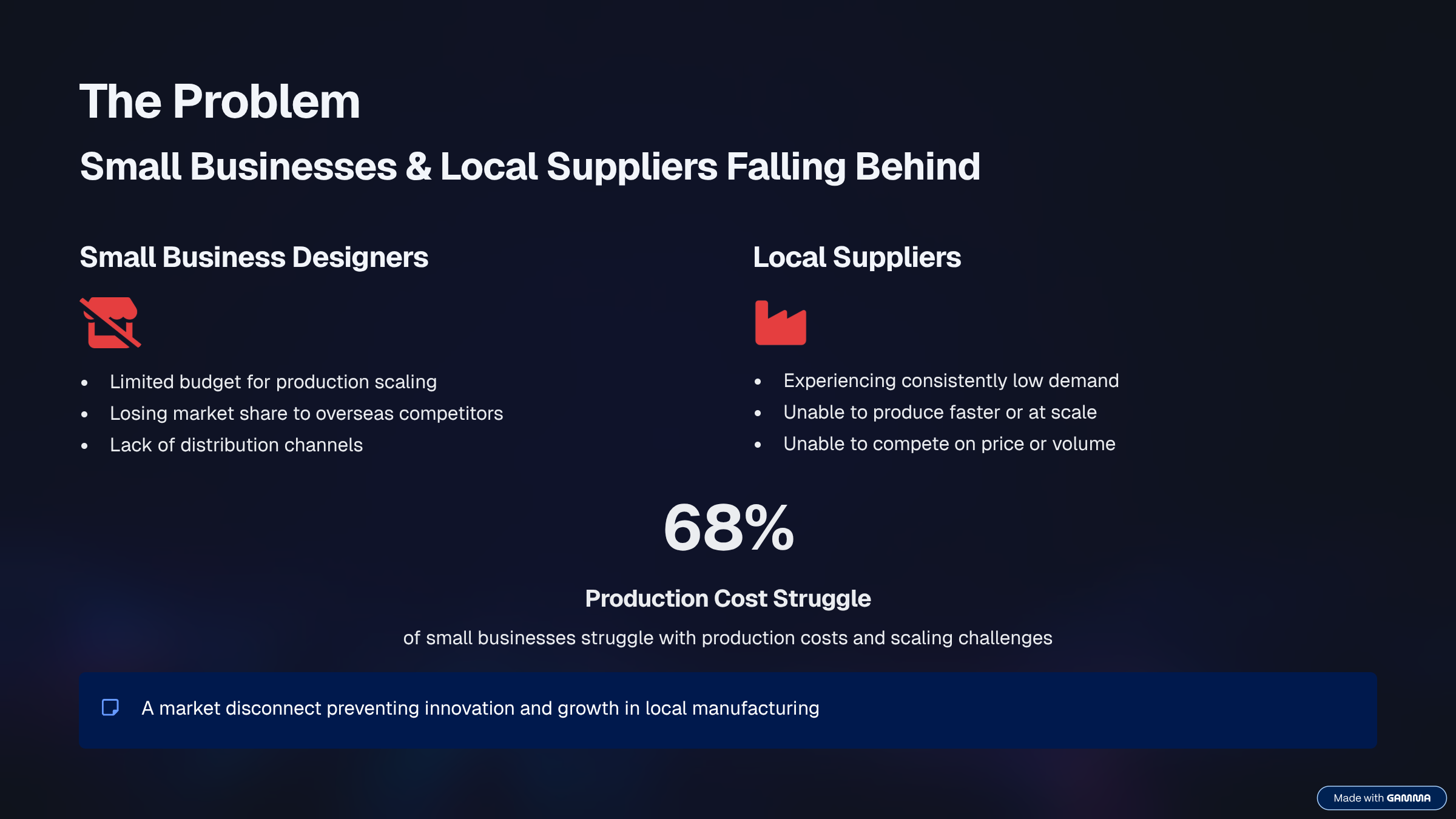 The Problem

Small Businesses & Local Suppliers Falling Behind

Small Business Designers

- Limited budget for production scaling
- Losing market share to overseas competitors
- Lack of distribution channels

Local Suppliers

- Experiencing consistently low demand
- Unable to produce faster or at scale
- Unable to compete on price or volume

68%

Production Cost Struggle

of small businesses struggle with production costs and scaling challenges

A market disconnect preventing innovation and growth in local manufacturing

Made with GAMMA